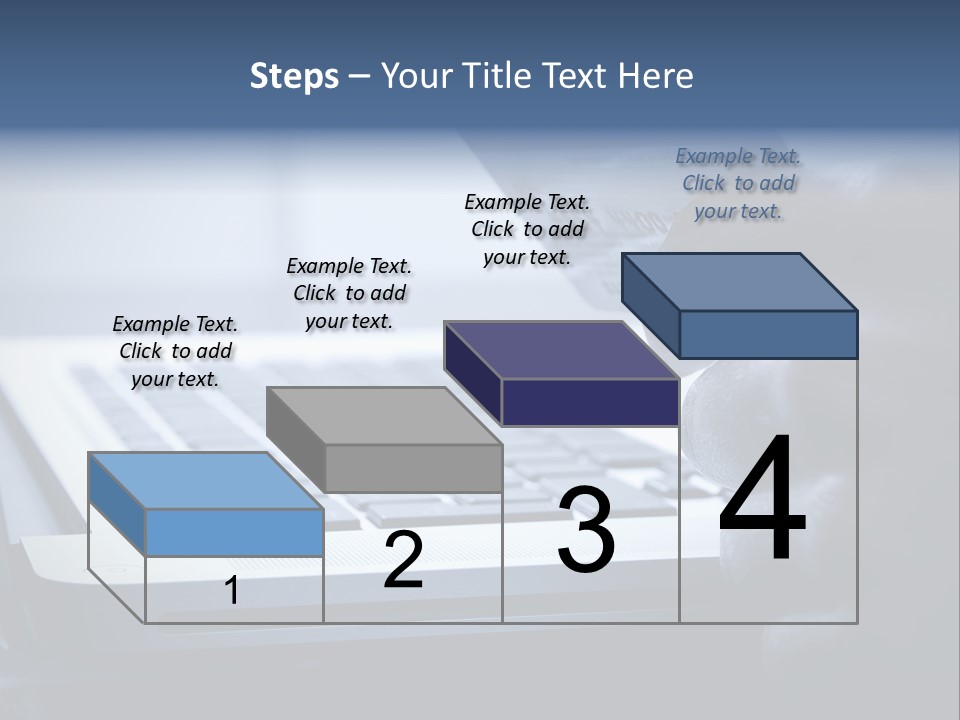 Steps – Your Title Text Here

Example Text. Click to add your text.

Example Text. Click to add your text.

Example Text. Click to add your text.

Example Text. Click to add your text.

1

2

3

4